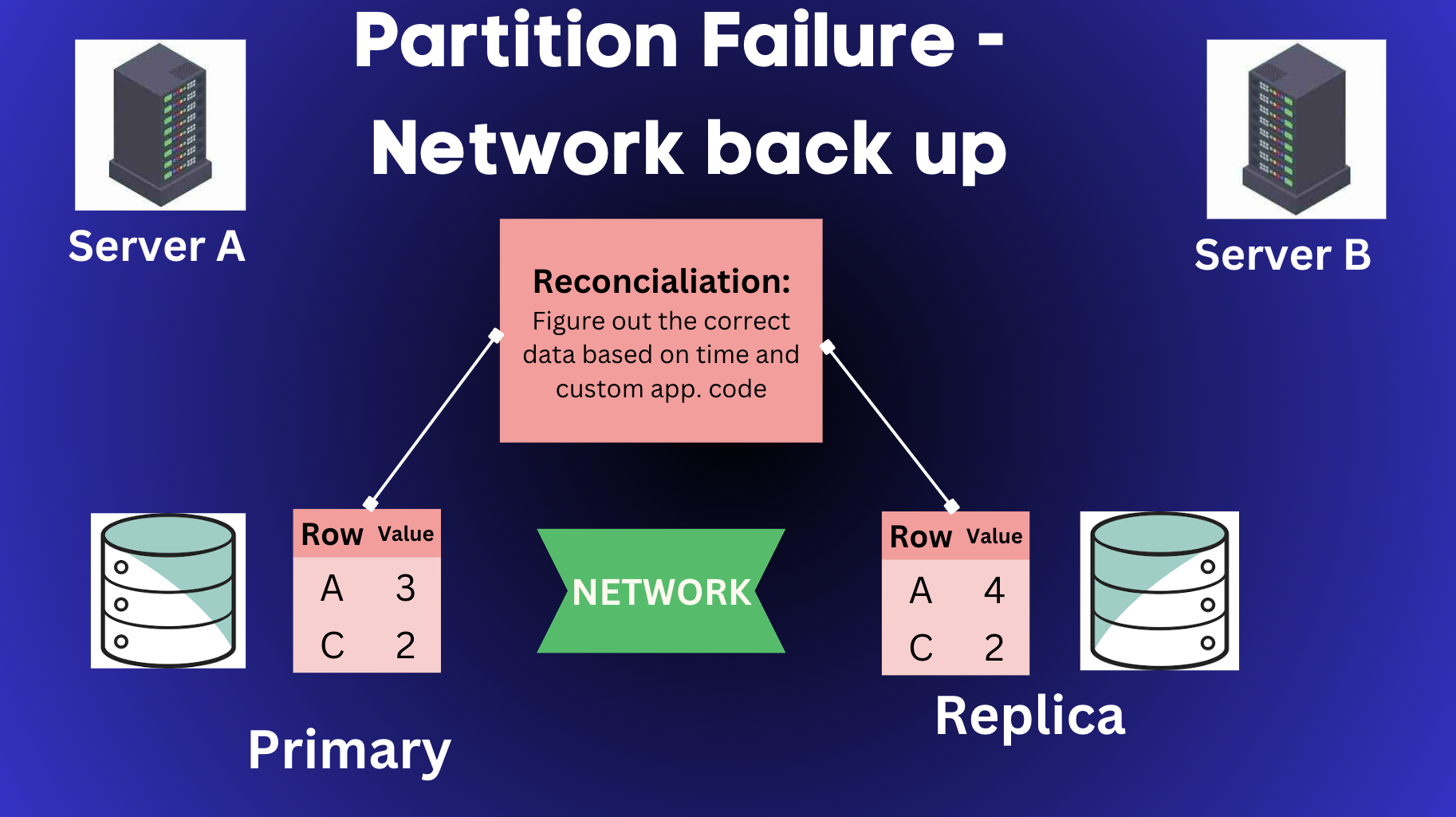 Partition Failure - Network back up

Server A

Server B

Reconcialiation:
Figure out the correct data based on time and custom app. code

| Row | Value |
|---|---|
| A | 3 |
| C | 2 |

NETWORK

| Row | Value |
|---|---|
| A | 4 |
| C | 2 |

Primary

Replica